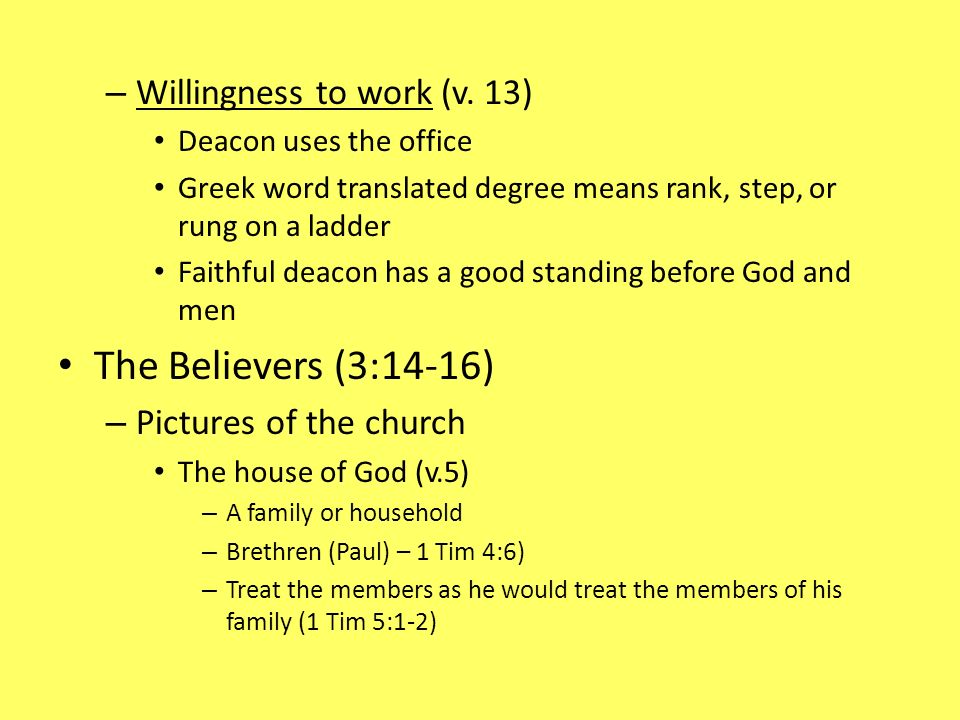 – Willingness to work (v. 13)

• Deacon uses the office

• Greek word translated degree means rank, step, or rung on a ladder

• Faithful deacon has a good standing before God and men

• The Believers (3:14-16)

– Pictures of the church

• The house of God (v.5)

– A family or household

– Brethren (Paul) – 1 Tim 4:6)

– Treat the members as he would treat the members of his family (1 Tim 5:1-2)